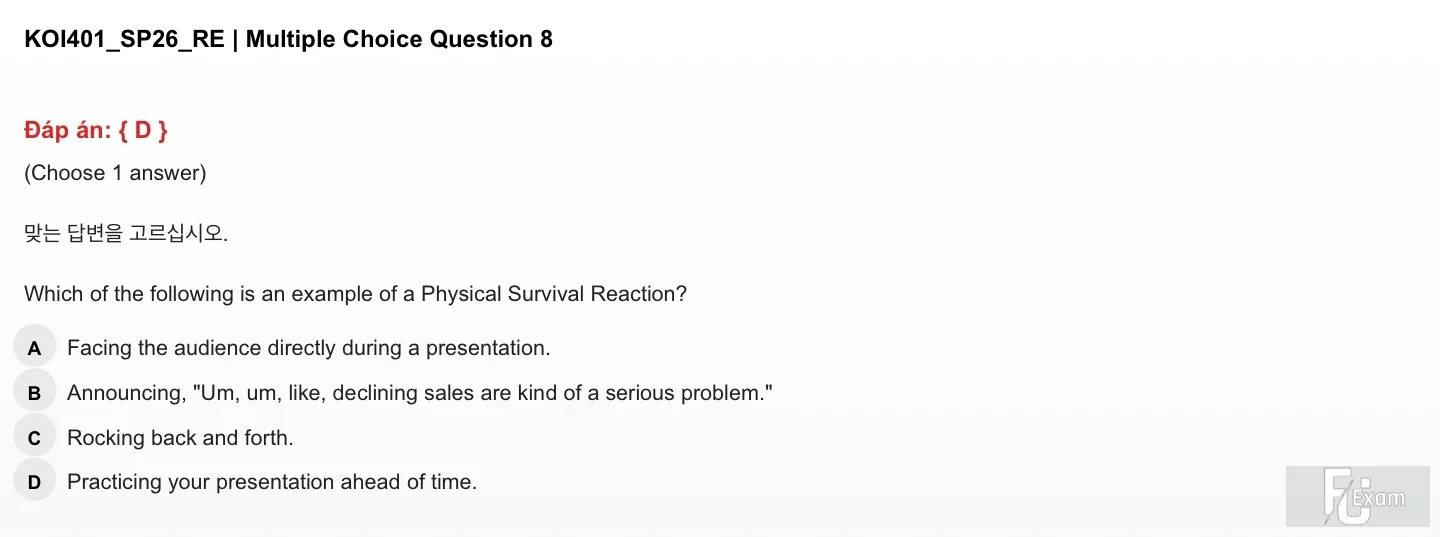 KOI401_SP26_RE | Multiple Choice Question 8

Đáp án: { D }

(Choose 1 answer)

맞는 답변을 고르십시오.

Which of the following is an example of a Physical Survival Reaction?

A Facing the audience directly during a presentation.

B Announcing, "Um, um, like, declining sales are kind of a serious problem."

C Rocking back and forth.

D Practicing your presentation ahead of time.

FU Exam